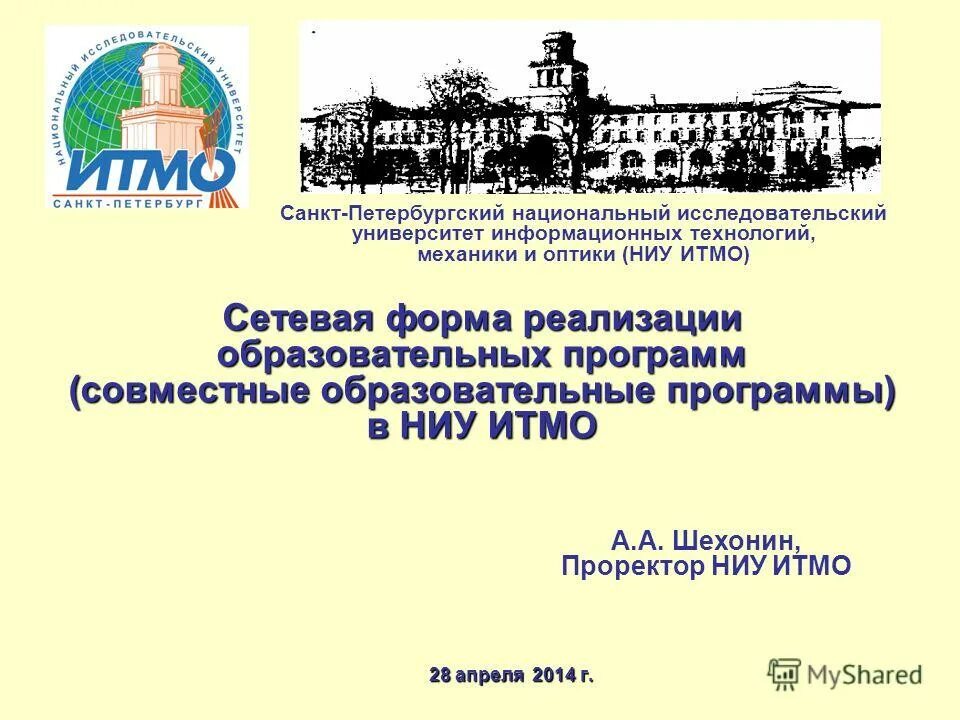 НАЦИОНАЛЬНЫЙ ИССЛЕДОВАТЕЛЬСКИЙ УНИВЕРСИТЕТ
ИТМО
САНКТ-ПЕТЕРБУРГ

Санкт-Петербургский национальный исследовательский университет информационных технологий, механики и оптики (НИУ ИТМО)

Сетевая форма реализации образовательных программ (совместные образовательные программы) в НИУ ИТМО

А.А. Шехонин,
Проректор НИУ ИТМО

28 апреля 2014 г.

MyShared